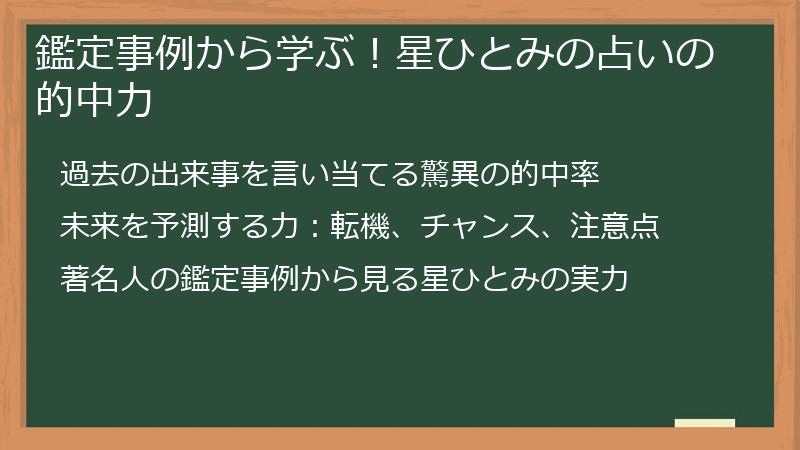 鑑定事例から学ぶ！星ひとみの占いの的中力

過去の出来事を言い当てる驚異の的中率

未来を予測する力：転機、チャンス、注意点

著名人の鑑定事例から見る星ひとみの実力